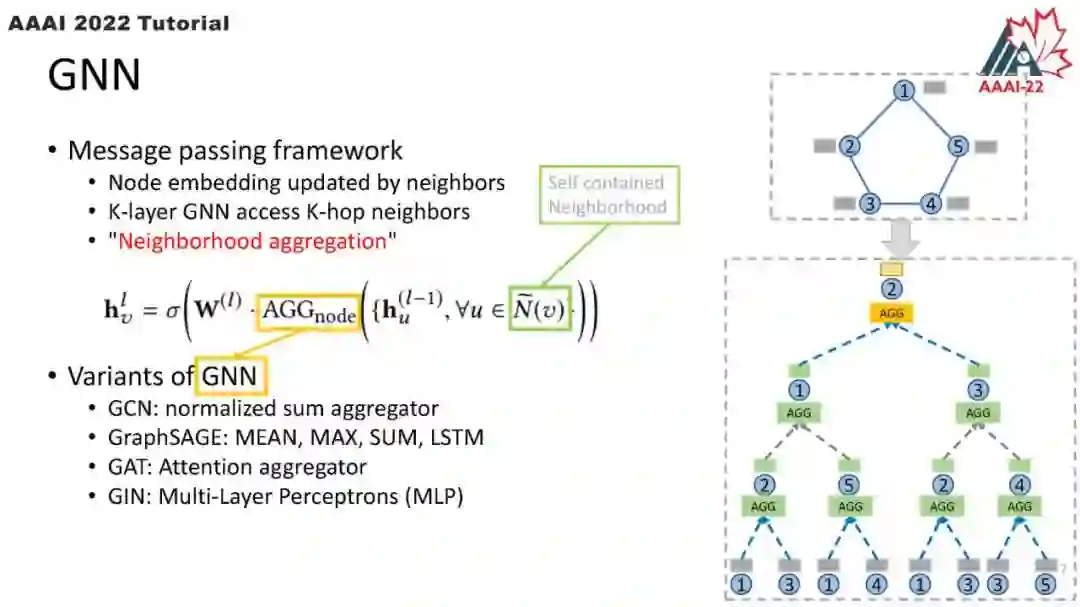 AAAI 2022 Tutorial

AAAI-22

GNN

• Message passing framework
  • Node embedding updated by neighbors
  • K-layer GNN access K-hop neighbors
  • "Neighborhood aggregation"

Self contained Neighborhood

$\mathbf{h}_v^l = \sigma\left(\mathbf{W}^{(l)} \cdot \mathrm{AGG}_{\mathrm{node}}\left(\{\mathbf{h}_u^{(l-1)}, \forall u \in \widetilde{N}(v)\}\right)\right)$

• Variants of GNN
  • GCN: normalized sum aggregator
  • GraphSAGE: MEAN, MAX, SUM, LSTM
  • GAT: Attention aggregator
  • GIN: Multi-Layer Perceptrons (MLP)

1 2 5 3 4

2
AGG
1 3
AGG AGG
2 5 2 4
AGG AGG AGG AGG
1 3 1 4 1 3 3 5